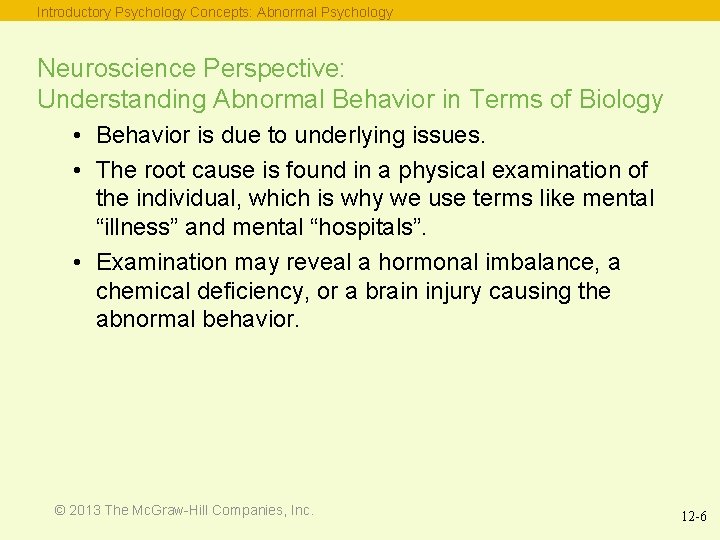 Introductory Psychology Concepts: Abnormal Psychology

Neuroscience Perspective:
Understanding Abnormal Behavior in Terms of Biology

• Behavior is due to underlying issues.
• The root cause is found in a physical examination of the individual, which is why we use terms like mental “illness” and mental “hospitals”.
• Examination may reveal a hormonal imbalance, a chemical deficiency, or a brain injury causing the abnormal behavior.

© 2013 The McGraw-Hill Companies, Inc.

12-6